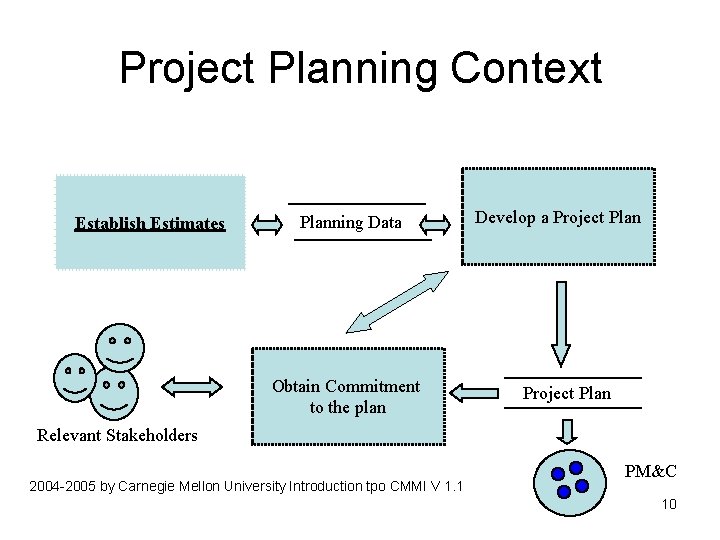 Project Planning Context

Establish Estimates

Planning Data

Develop a Project Plan

Relevant Stakeholders

Obtain Commitment to the plan

Project Plan

PM&C

2004-2005 by Carnegie Mellon University Introduction tpo CMMI V 1.1

10